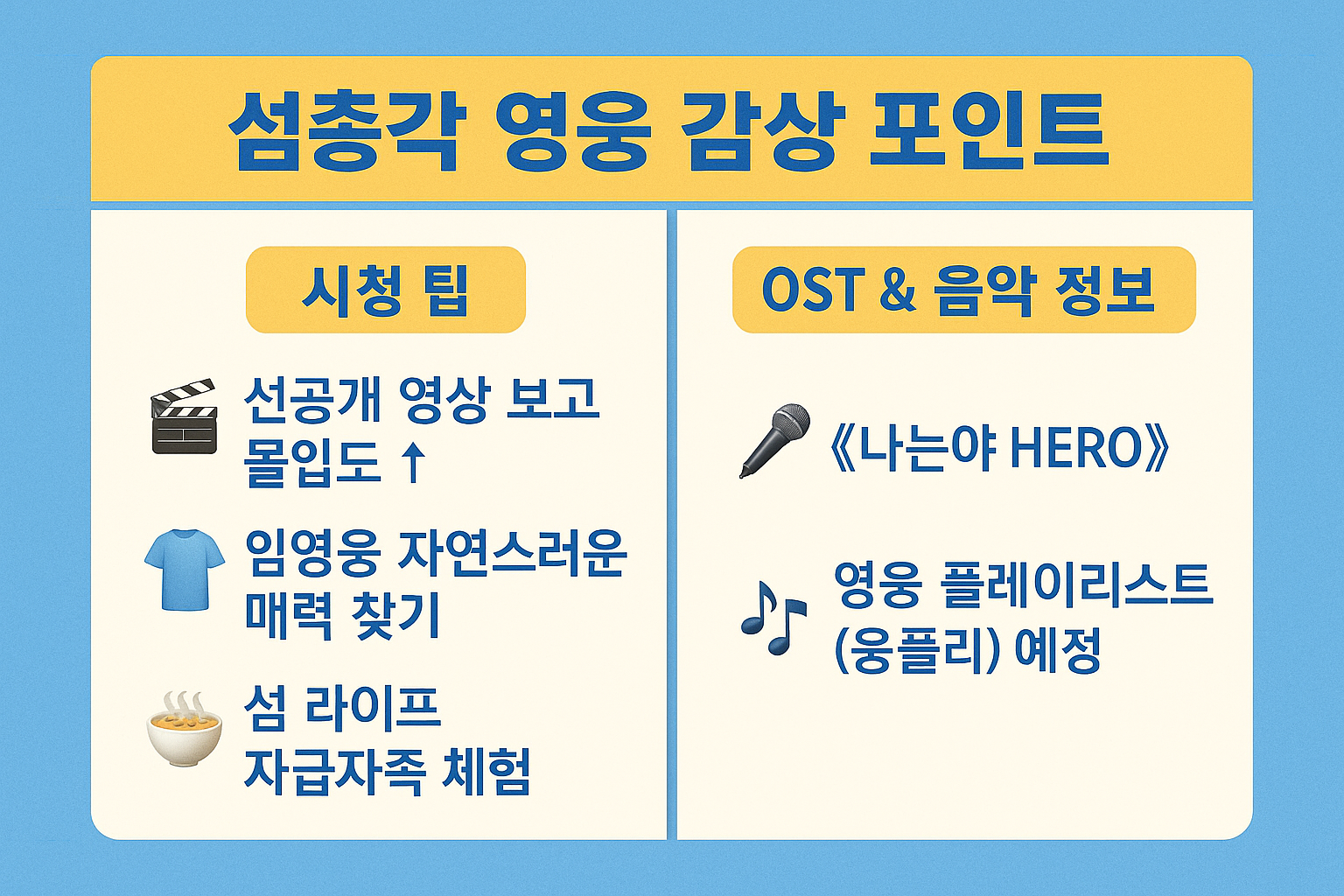 섬총각 영웅 감상 포인트

시청 팁

선공개 영상 보고 몰입도 ↑

임영웅 자연스러운 매력 찾기

섬 라이프 자급자족 체험

OST & 음악 정보

《나는야 HERO》

영웅 플레이리스트 (웅플리) 예정